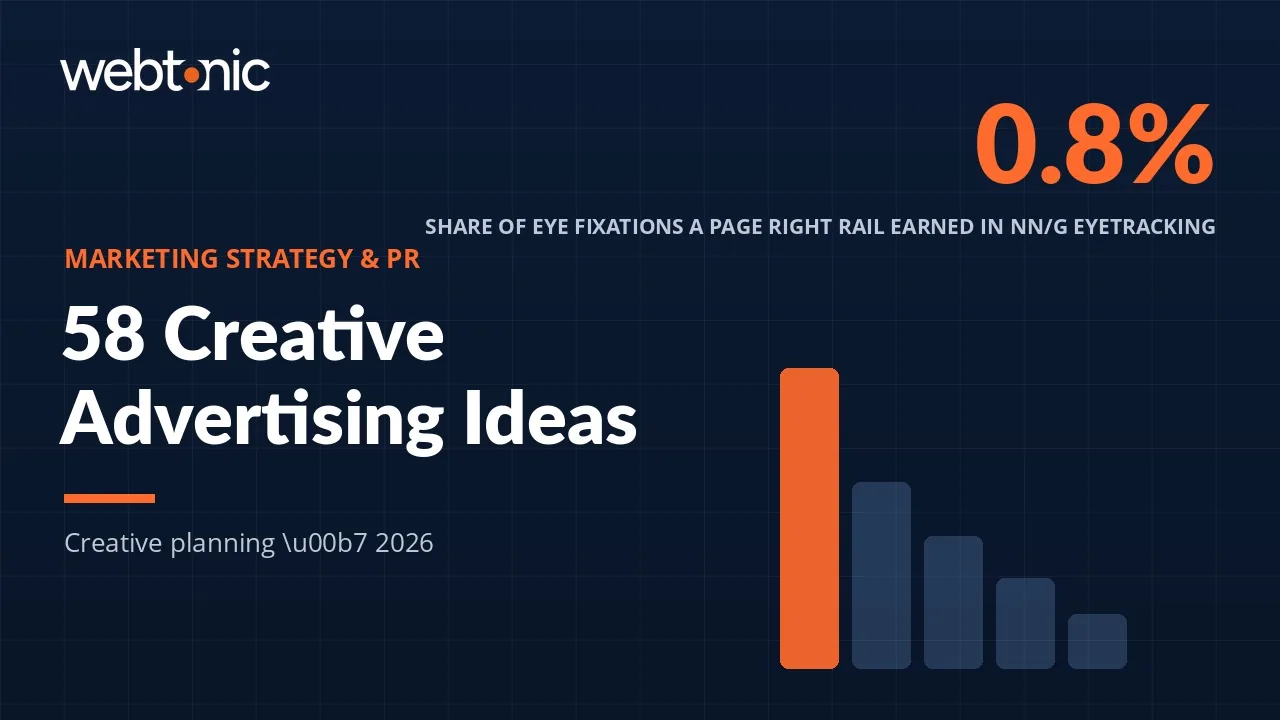 webtonic

0.8%

SHARE OF EYE FIXATIONS A PAGE RIGHT RAIL EARNED IN NN/G EYETRACKING

MARKETING STRATEGY & PR

58 Creative Advertising Ideas

Creative planning \u00b7 2026